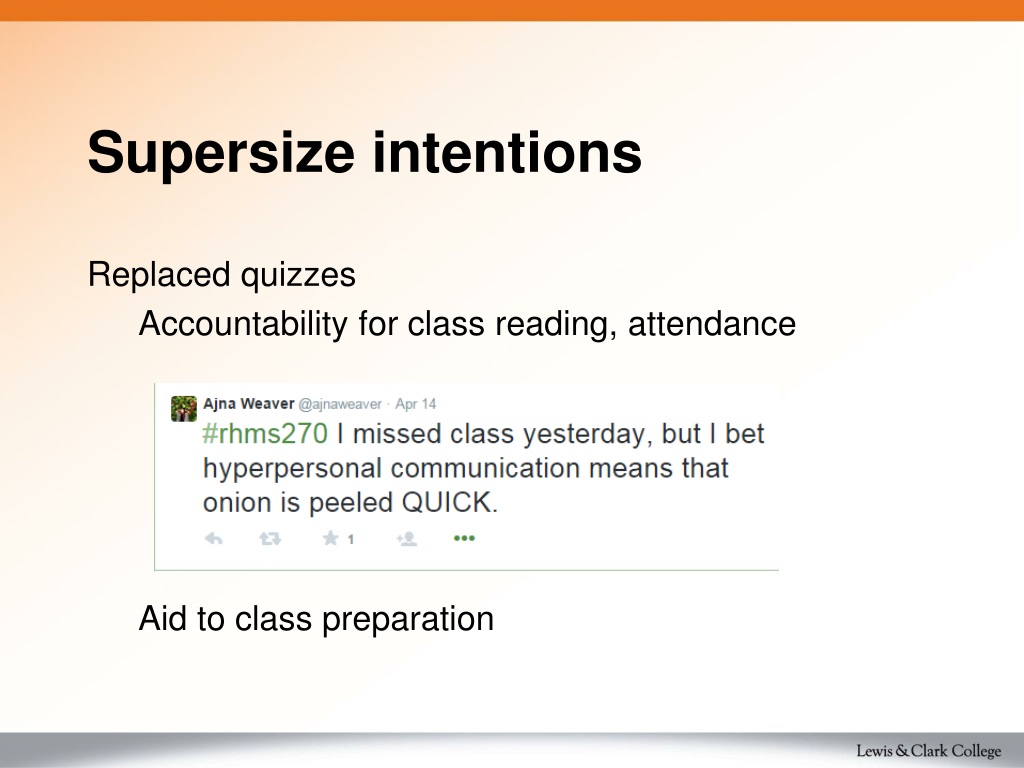 Supersize intentions

Replaced quizzes

Accountability for class reading, attendance

Ajna Weaver @ajnaweaver · Apr 14
#rhms270 I missed class yesterday, but I bet hyperpersonal communication means that onion is peeled QUICK.

1

Aid to class preparation

Lewis & Clark College